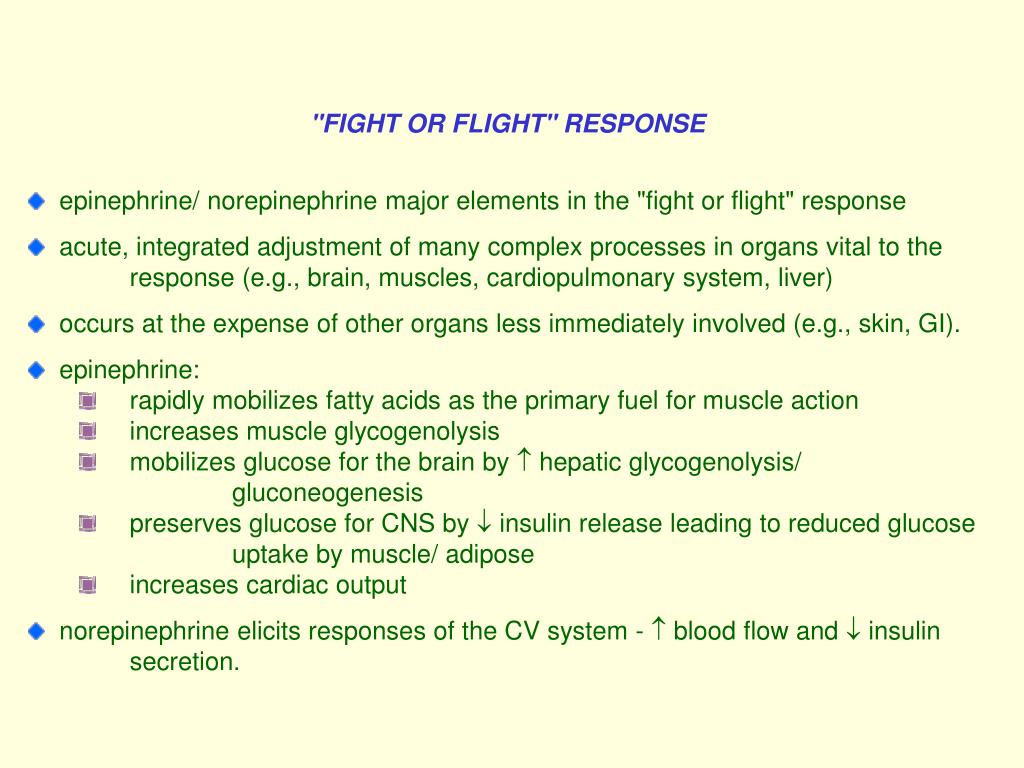 "FIGHT OR FLIGHT" RESPONSE

epinephrine/ norepinephrine major elements in the "fight or flight" response

acute, integrated adjustment of many complex processes in organs vital to the response (e.g., brain, muscles, cardiopulmonary system, liver)

occurs at the expense of other organs less immediately involved (e.g., skin, GI).

epinephrine:

rapidly mobilizes fatty acids as the primary fuel for muscle action

increases muscle glycogenolysis

mobilizes glucose for the brain by $\uparrow$ hepatic glycogenolysis/ gluconeogenesis

preserves glucose for CNS by $\downarrow$ insulin release leading to reduced glucose uptake by muscle/ adipose

increases cardiac output

norepinephrine elicits responses of the CV system - $\uparrow$ blood flow and $\downarrow$ insulin secretion.